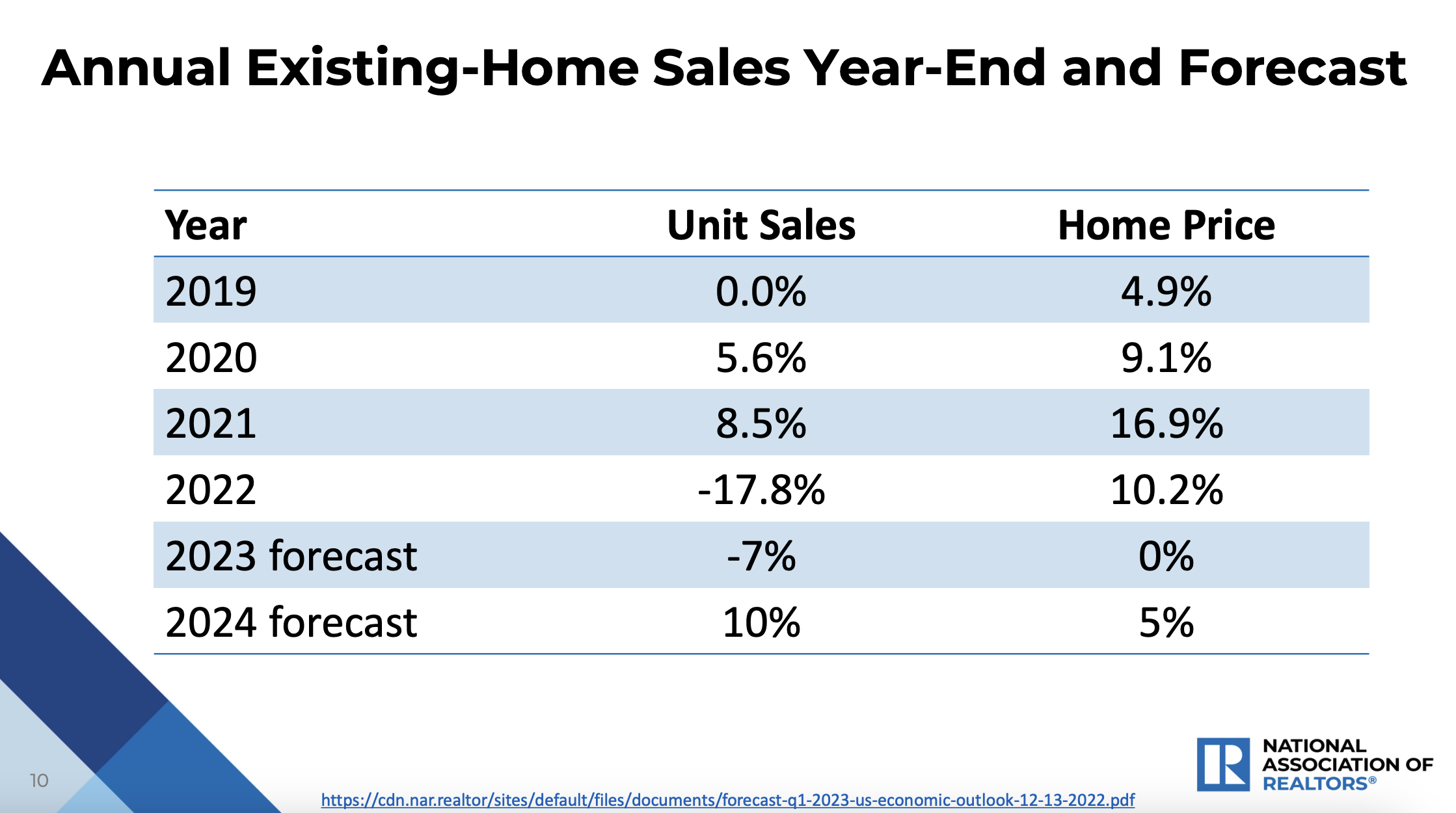 Annual Existing-Home Sales Year-End and Forecast

| Year | Unit Sales | Home Price |
|---|---|---|
| 2019 | 0.0% | 4.9% |
| 2020 | 5.6% | 9.1% |
| 2021 | 8.5% | 16.9% |
| 2022 | -17.8% | 10.2% |
| 2023 forecast | -7% | 0% |
| 2024 forecast | 10% | 5% |

10

https://cdn.nar.realtor/sites/default/files/documents/forecast-q1-2023-us-economic-outlook-12-13-2022.pdf

R NATIONAL ASSOCIATION OF REALTORS®